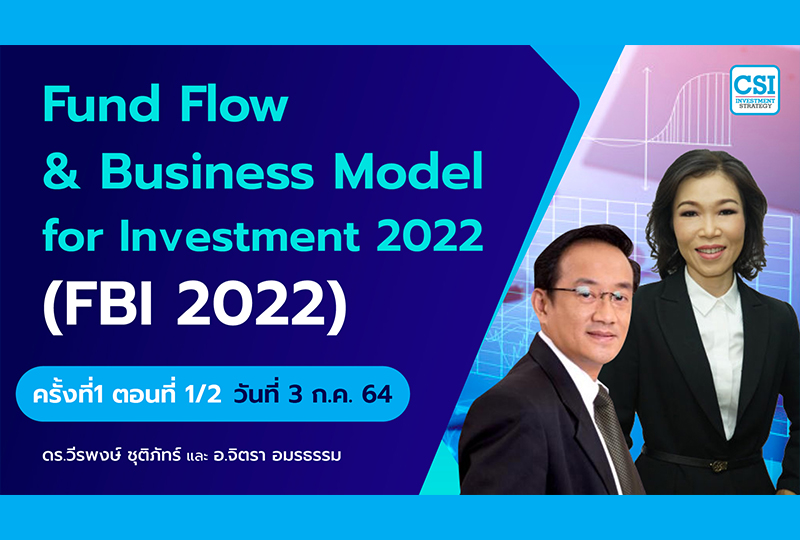 CSI
INVESTMENT STRATEGY

Fund Flow
& Business Model
for Investment 2022
(FBI 2022)

ครั้งที่1 ตอนที่ 1/2 วันที่ 3 ก.ค. 64

ดร.วีรพงษ์ ชุติภัทร์ และ อ.จิตรา อมรธรรม